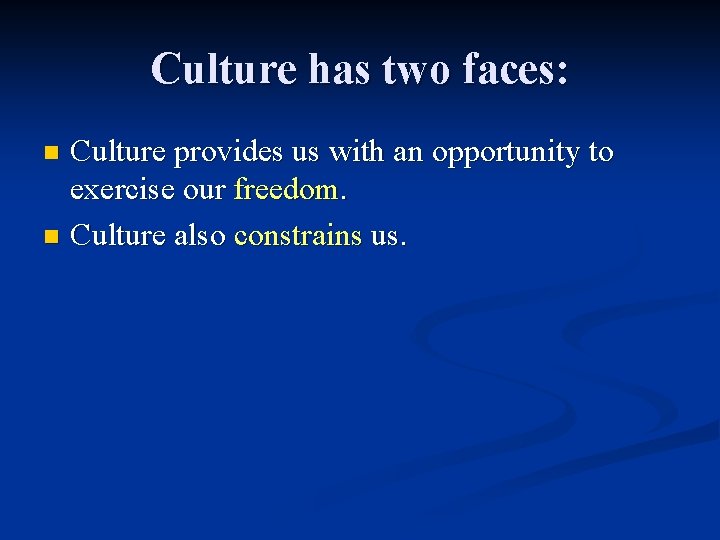 Culture has two faces:

Culture provides us with an opportunity to exercise our freedom.

Culture also constrains us.